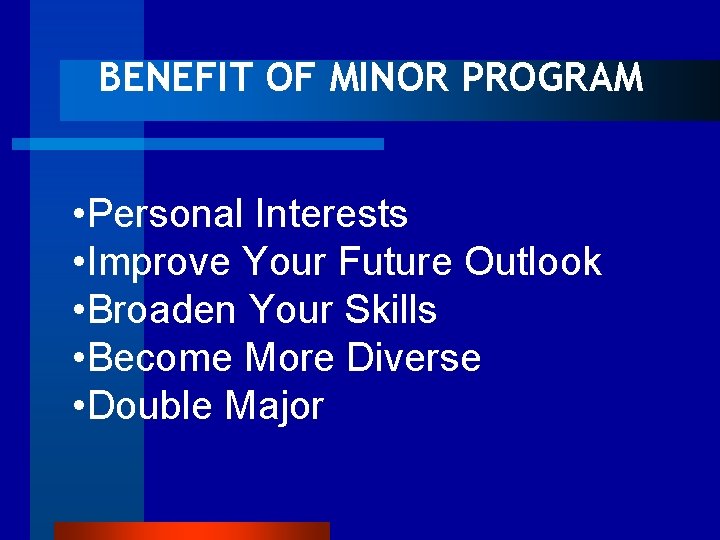 BENEFIT OF MINOR PROGRAM

•Personal Interests
•Improve Your Future Outlook
•Broaden Your Skills
•Become More Diverse
•Double Major